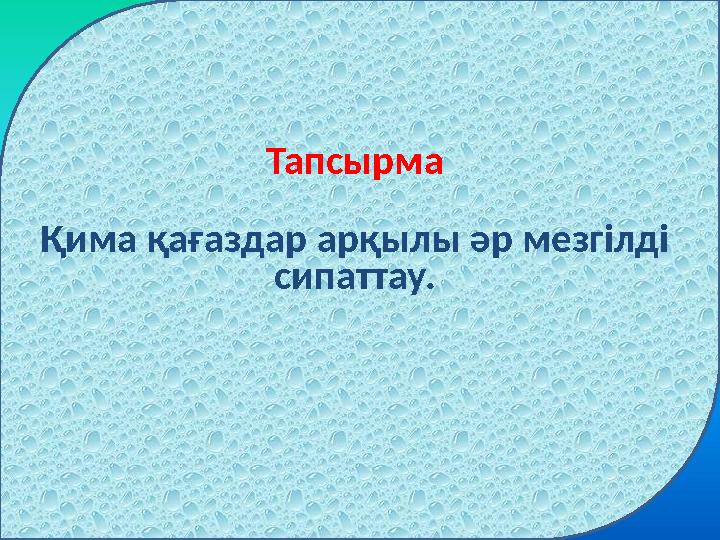 Тапсырма

Қима қағаздар арқылы әр мезгілді сипаттау.